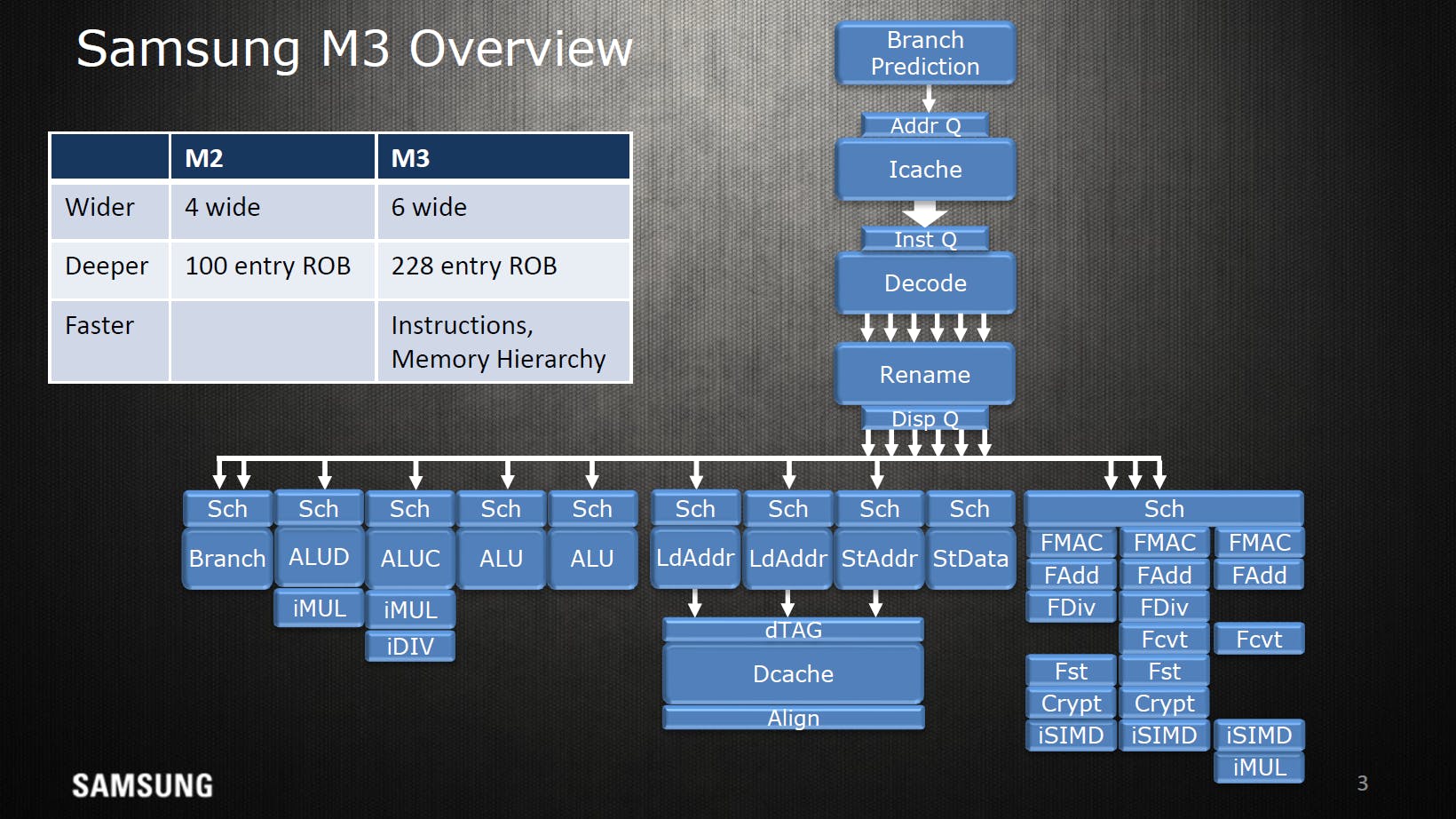 Samsung M3 Overview

| | M2 | M3 |
|---|---|---|
| Wider | 4 wide | 6 wide |
| Deeper | 100 entry ROB | 228 entry ROB |
| Faster | | Instructions, Memory Hierarchy |

Branch Prediction
Addr Q
Icache
Inst Q
Decode
Rename
Disp Q

Sch
Branch

Sch
ALUD
iMUL

Sch
ALUC
iMUL
iDIV

Sch
ALU

Sch
ALU

Sch
LdAddr

Sch
LdAddr

Sch
StAddr

Sch
StData

dTAG
Dcache
Align

Sch
FMAC
FAdd
FDiv
Fst
Crypt
iSIMD

FMAC
FAdd
FDiv
Fcvt
Fst
Crypt
iSIMD

FMAC
FAdd
Fcvt
iSIMD
iMUL

SAMSUNG

3